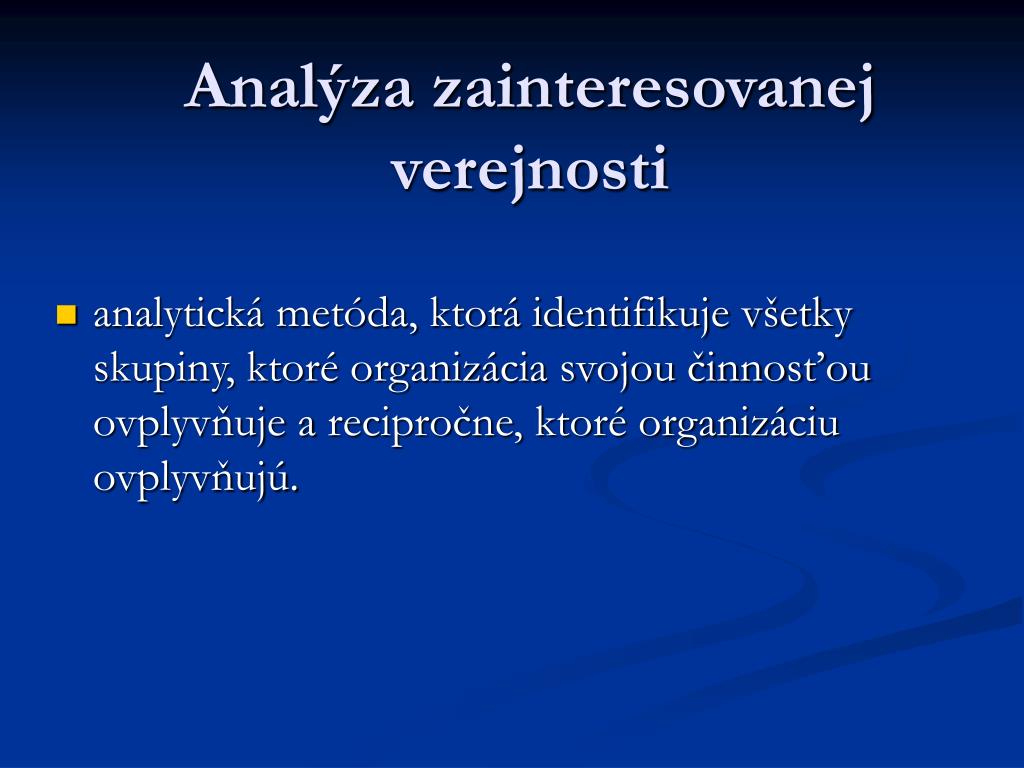 Analýza zainteresovanej verejnosti

analytická metóda, ktorá identifikuje všetky skupiny, ktoré organizácia svojou činnosťou ovplyvňuje a recipročne, ktoré organizáciu ovplyvňujú.